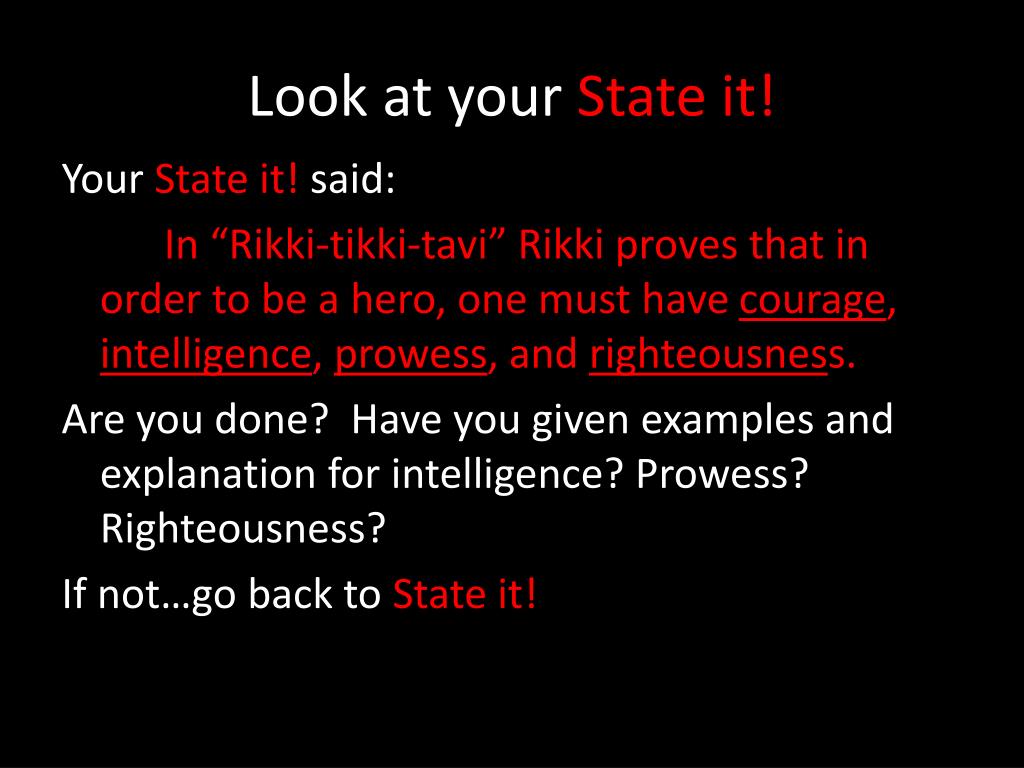 Look at your State it!

Your State it! said:

In “Rikki-tikki-tavi” Rikki proves that in order to be a hero, one must have courage, intelligence, prowess, and righteousness.

Are you done? Have you given examples and explanation for intelligence? Prowess? Righteousness?

If not…go back to State it!